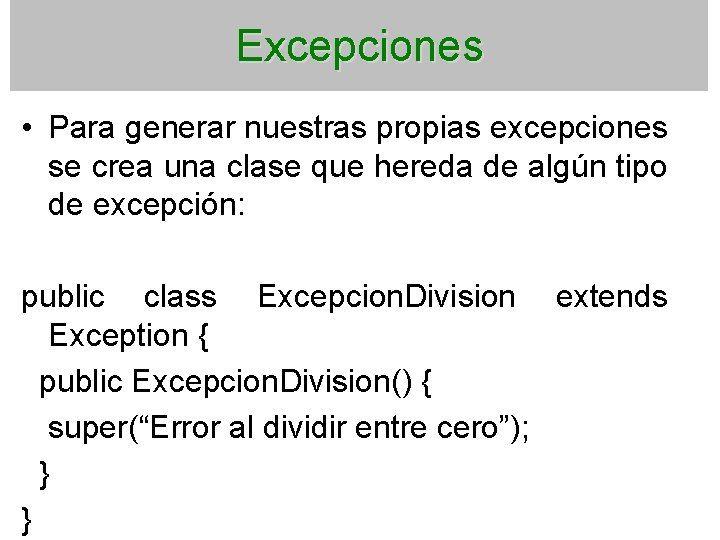 Excepciones

• Para generar nuestras propias excepciones se crea una clase que hereda de algún tipo de excepción:

public class ExcepcionDivision extends Exception {
public ExcepcionDivision() {
super(“Error al dividir entre cero”);
}
}